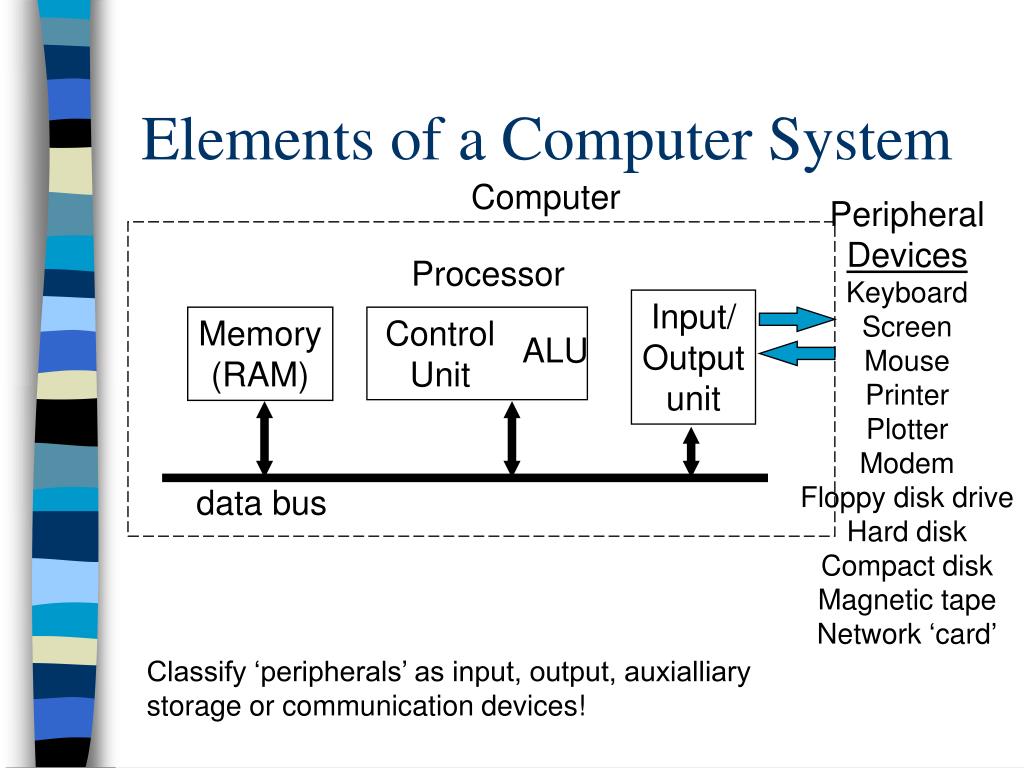 Elements of a Computer System

Computer

Processor

Memory (RAM)

Control Unit

ALU

Input/ Output unit

data bus

Peripheral Devices
Keyboard
Screen
Mouse
Printer
Plotter
Modem
Floppy disk drive
Hard disk
Compact disk
Magnetic tape
Network ‘card’

Classify ‘peripherals’ as input, output, auxialliary storage or communication devices!